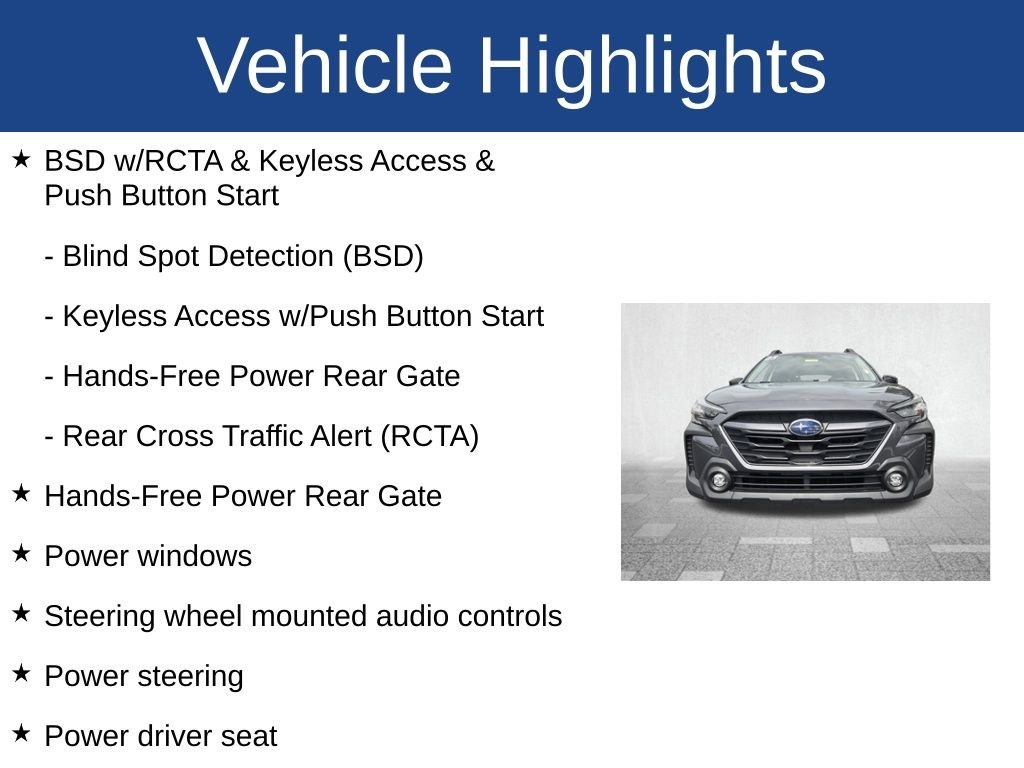 Vehicle Highlights

★ BSD w/RCTA & Keyless Access & Push Button Start

- Blind Spot Detection (BSD)

- Keyless Access w/Push Button Start

- Hands-Free Power Rear Gate

- Rear Cross Traffic Alert (RCTA)

★ Hands-Free Power Rear Gate

★ Power windows

★ Steering wheel mounted audio controls

★ Power steering

★ Power driver seat